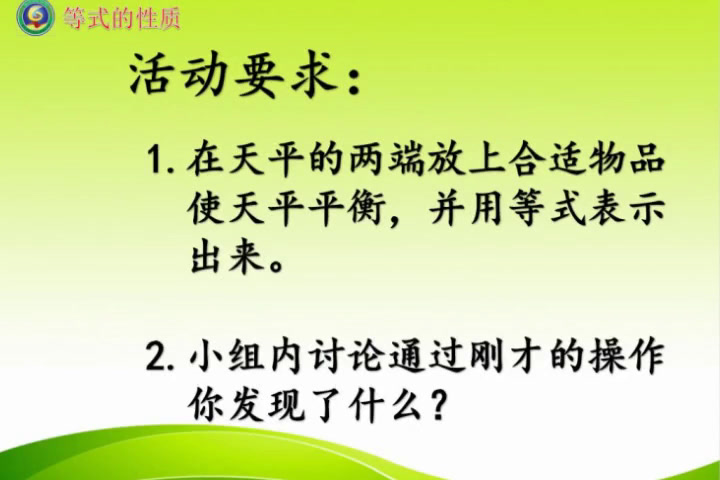 等式的性质

活动要求：

1. 在天平的两端放上合适物品使天平平衡，并用等式表示出来。

2. 小组内讨论通过刚才的操作你发现了什么？